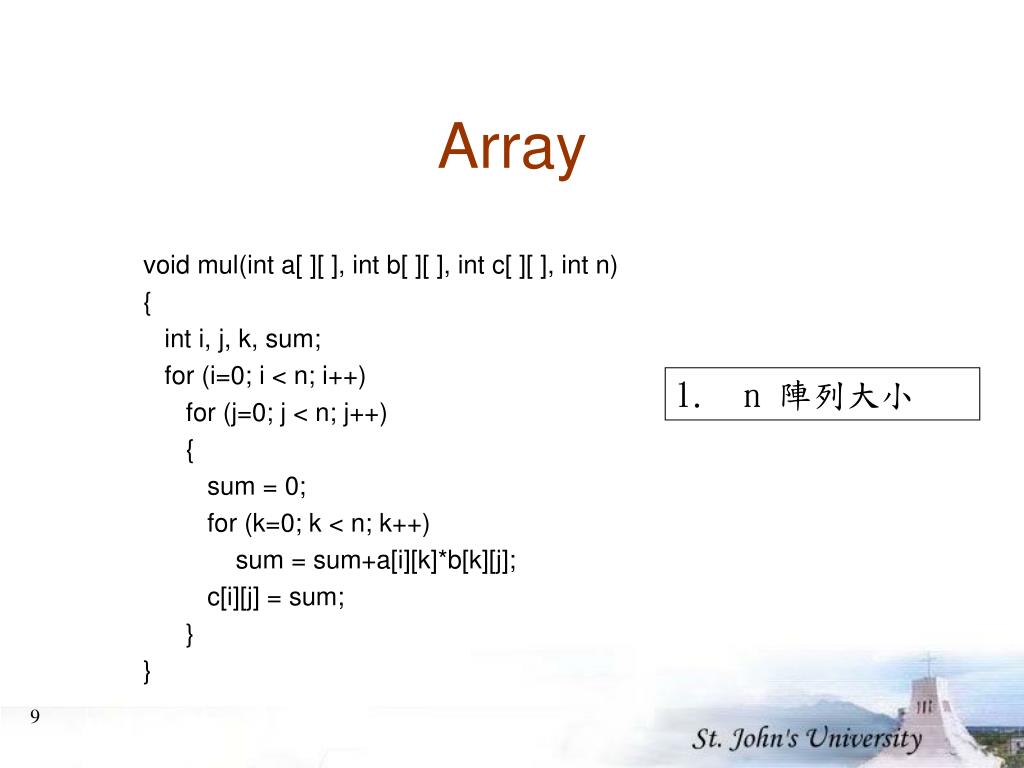 Array

void mul(int a[ ][ ], int b[ ][ ], int c[ ][ ], int n)
{
int i, j, k, sum;
for (i=0; i < n; i++)
for (j=0; j < n; j++)
{
sum = 0;
for (k=0; k < n; k++)
sum = sum+a[i][k]*b[k][j];
c[i][j] = sum;
}
}

1. n 陣列大小

9

St. John's University